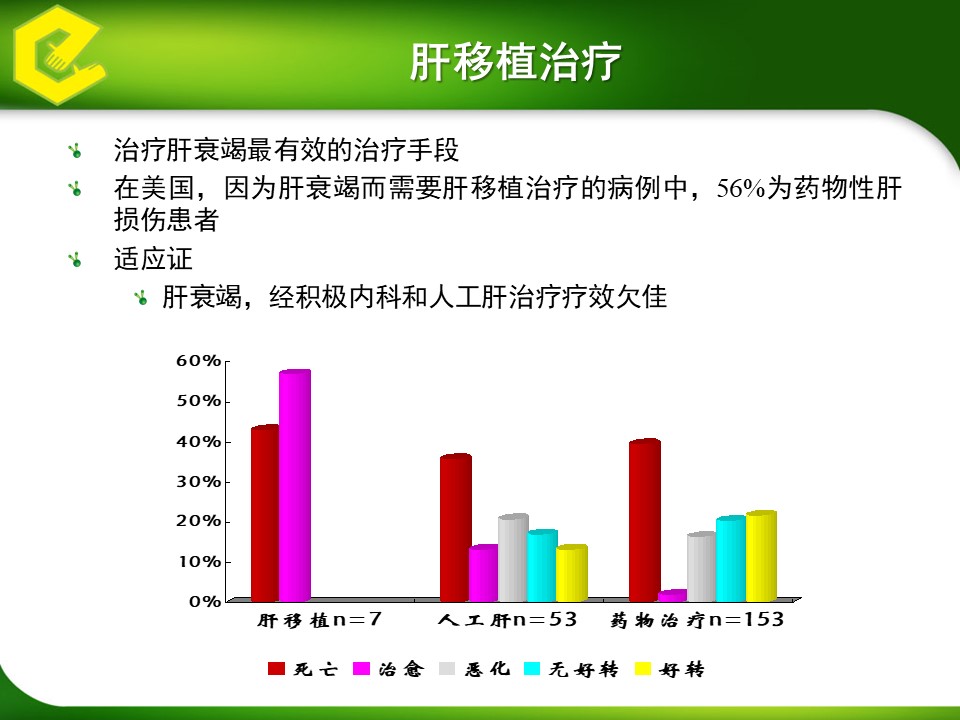 肝移植治疗

治疗肝衰竭最有效的治疗手段

在美国，因为肝衰竭而需要肝移植治疗的病例中，56%为药物性肝损伤患者

适应证

肝衰竭，经积极内科和人工肝治疗疗效欠佳

60%
50%
40%
30%
20%
10%
0%

肝移植n=7
人工肝n=53
药物治疗n=153

死亡 治愈 恶化 无好转 好转